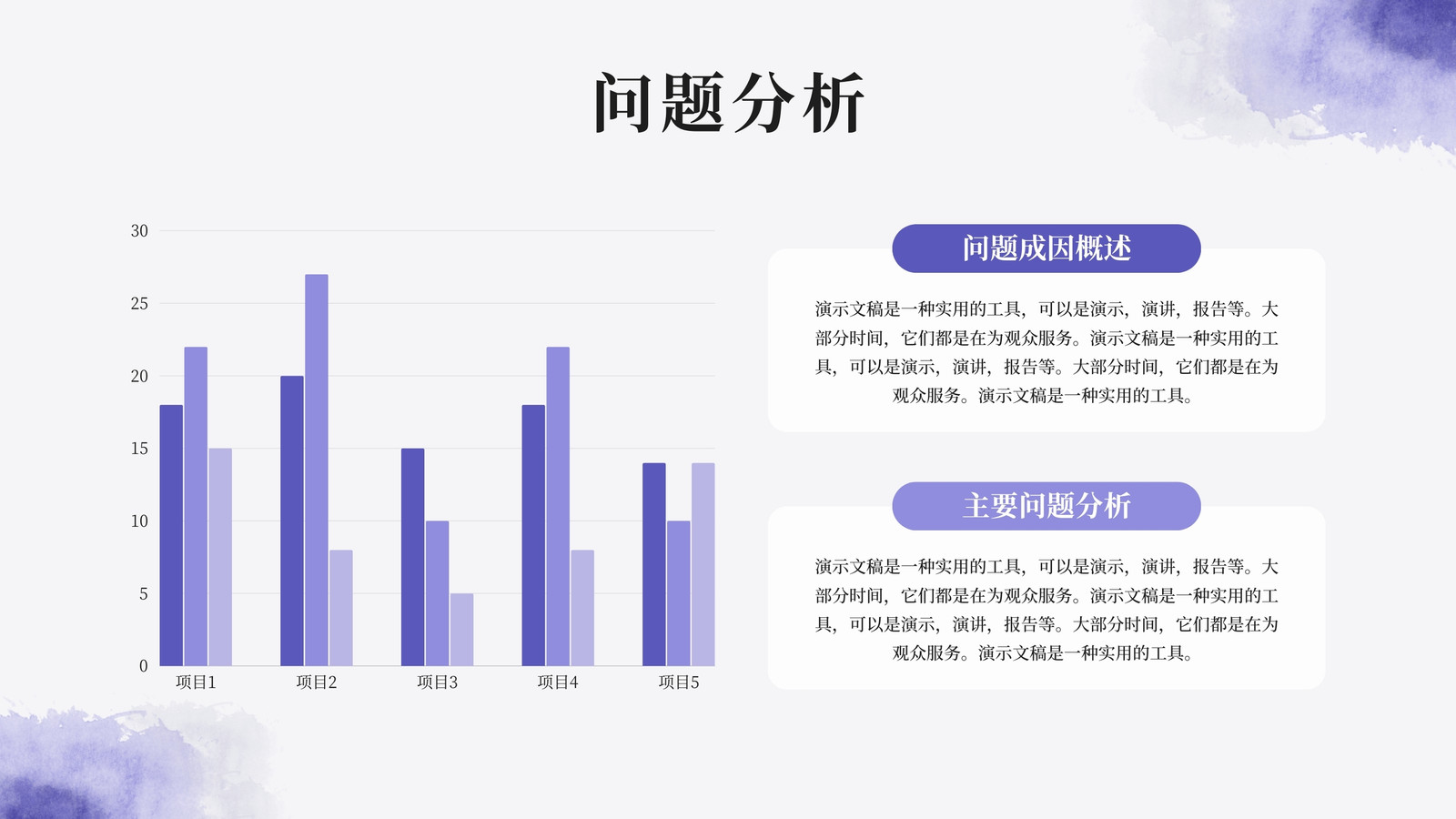 问题分析

30
25
20
15
10
5
0

项目1 项目2 项目3 项目4 项目5

问题成因概述

演示文稿是一种实用的工具，可以是演示，演讲，报告等。大部分时间，它们都是在为观众服务。演示文稿是一种实用的工具，可以是演示，演讲，报告等。大部分时间，它们都是在为观众服务。演示文稿是一种实用的工具。

主要问题分析

演示文稿是一种实用的工具，可以是演示，演讲，报告等。大部分时间，它们都是在为观众服务。演示文稿是一种实用的工具，可以是演示，演讲，报告等。大部分时间，它们都是在为观众服务。演示文稿是一种实用的工具。